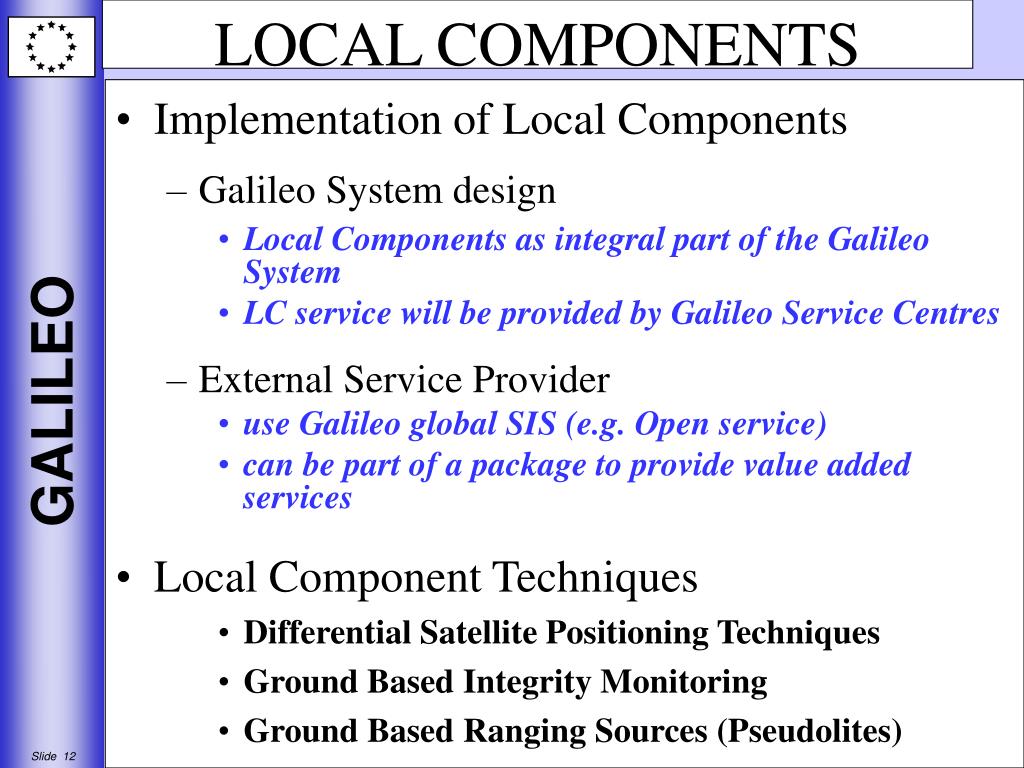 LOCAL COMPONENTS

GALILEO

• Implementation of Local Components

– Galileo System design

• Local Components as integral part of the Galileo System

• LC service will be provided by Galileo Service Centres

– External Service Provider

• use Galileo global SIS (e.g. Open service)

• can be part of a package to provide value added services

• Local Component Techniques

• Differential Satellite Positioning Techniques

• Ground Based Integrity Monitoring

• Ground Based Ranging Sources (Pseudolites)

Slide 12